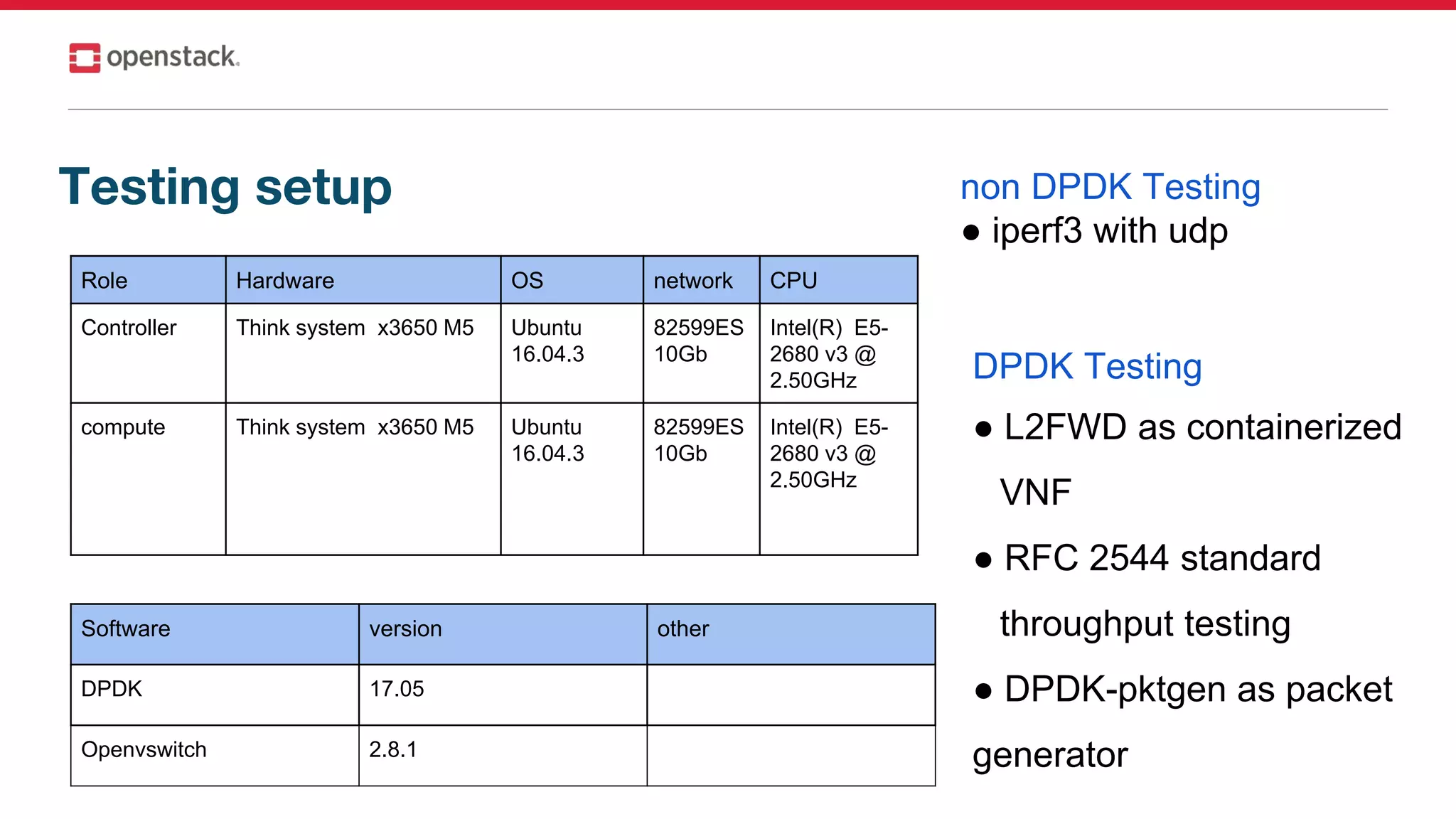 openstack.

Testing setup

| Role | Hardware | OS | network | CPU |
|---|---|---|---|---|
| Controller | Think system x3650 M5 | Ubuntu 16.04.3 | 82599ES 10Gb | Intel(R) E5-2680 v3 @ 2.50GHz |
| compute | Think system x3650 M5 | Ubuntu 16.04.3 | 82599ES 10Gb | Intel(R) E5-2680 v3 @ 2.50GHz |

| Software | version | other |
|---|---|---|
| DPDK | 17.05 | |
| Openvswitch | 2.8.1 | |

non DPDK Testing
● iperf3 with udp

DPDK Testing
● L2FWD as containerized VNF
● RFC 2544 standard throughput testing
● DPDK-pktgen as packet generator